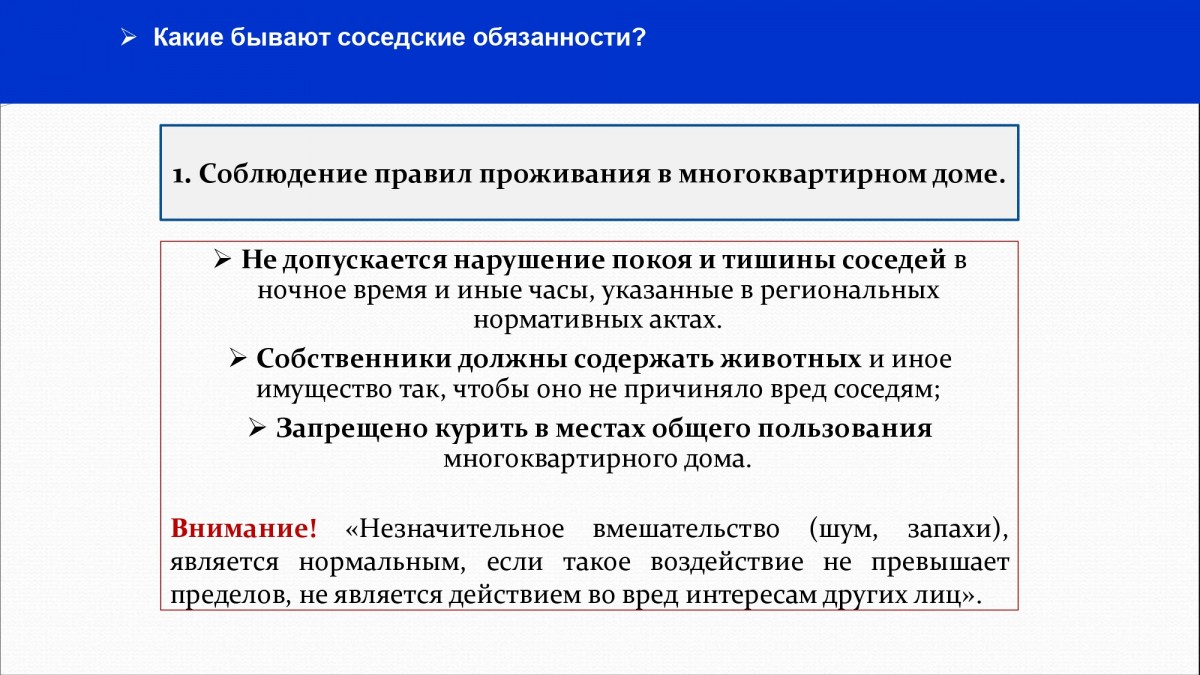 ➢ Какие бывают соседские обязанности?

1. Соблюдение правил проживания в многоквартирном доме.

➢ Не допускается нарушение покоя и тишины соседей в ночное время и иные часы, указанные в региональных нормативных актах.

➢ Собственники должны содержать животных и иное имущество так, чтобы оно не причиняло вред соседям;

➢ Запрещено курить в местах общего пользования многоквартирного дома.

Внимание! «Незначительное вмешательство (шум, запахи), является нормальным, если такое воздействие не превышает пределов, не является действием во вред интересам других лиц».